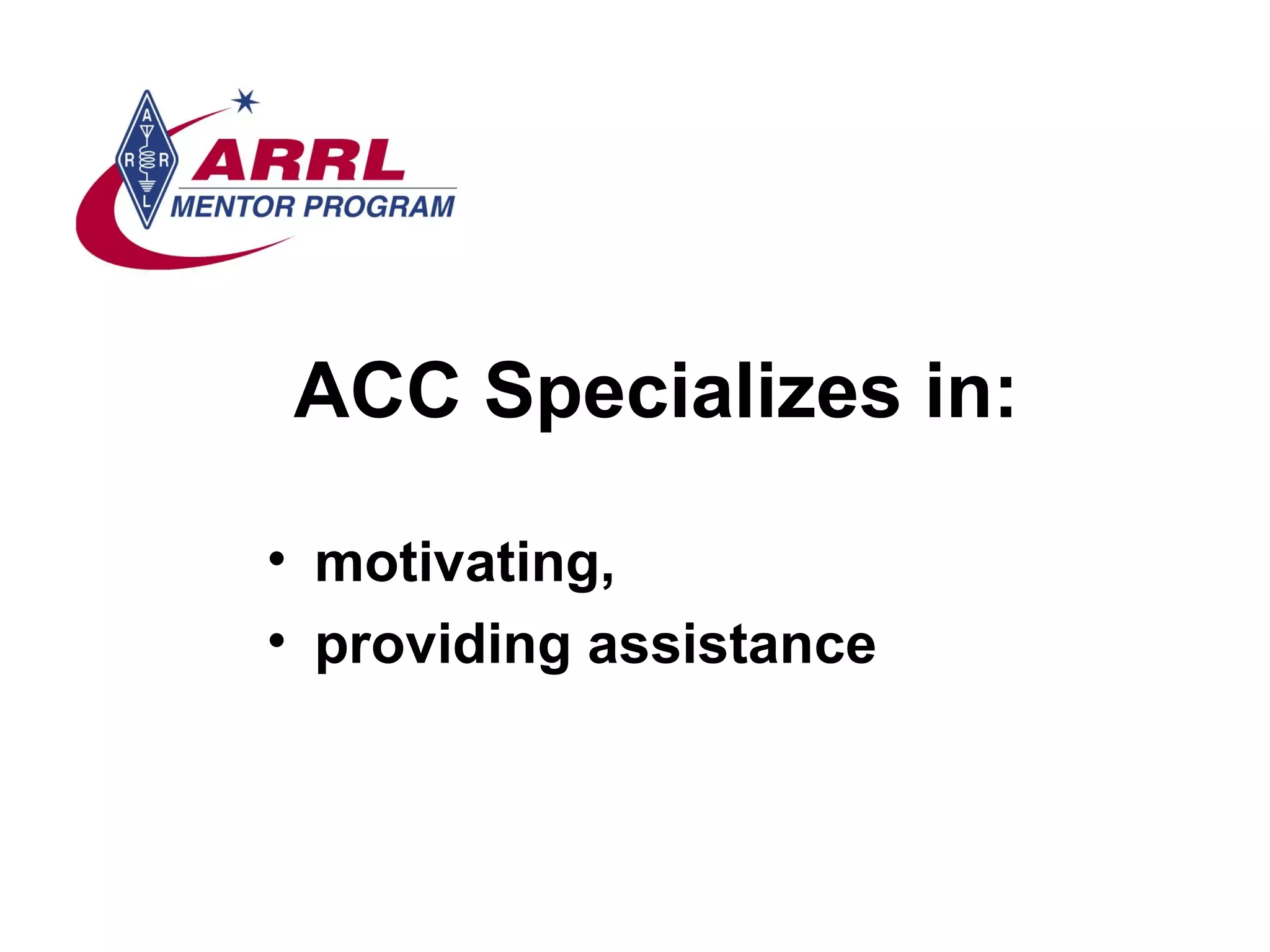 A R R L

ARRL
MENTOR PROGRAM

ACC Specializes in:

• motivating,
• providing assistance